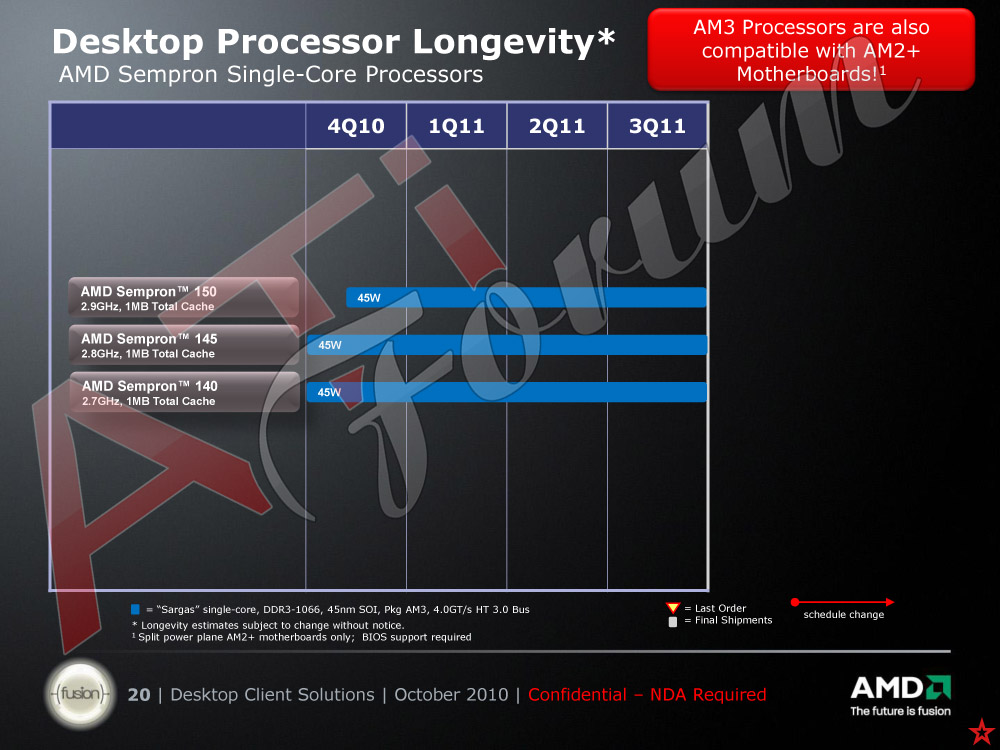 Desktop Processor Longevity*
AMD Sempron Single-Core Processors

AM3 Processors are also compatible with AM2+ Motherboards!¹

| | 4Q10 | 1Q11 | 2Q11 | 3Q11 |
|---|---|---|---|---|
| AMD Sempron™ 150 2.9GHz, 1MB Total Cache | 45W | | | |
| AMD Sempron™ 145 2.8GHz, 1MB Total Cache | 45W | | | |
| AMD Sempron™ 140 2.7GHz, 1MB Total Cache | 45W | | | |

ATi Forum

= "Sargas" single-core, DDR3-1066, 45nm SOI, Pkg AM3, 4.0GT/s HT 3.0 Bus
* Longevity estimates subject to change without notice.
¹ Split power plane AM2+ motherboards only; BIOS support required

= Last Order
= Final Shipments

schedule change

fusion

20 | Desktop Client Solutions | October 2010 | Confidential – NDA Required

AMD
The future is fusion